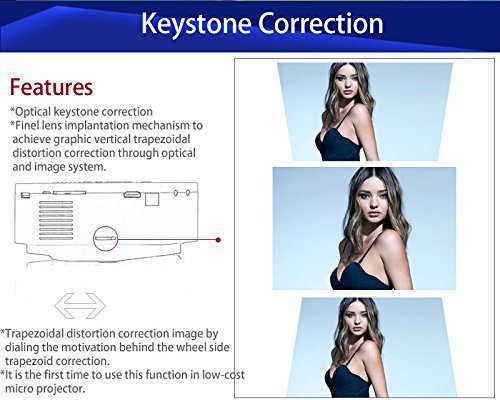 Keystone Correction

Features

*Optical keystone correction
*Finel lens implantation mechanism to achieve graphic vertical trapezoidal distortion correction through optical and image system.

*Trapezoidal distortion correction image by dialing the motivation behind the wheel side trapezoid correction.
*It is the first time to use this function in low-cost micro projector.